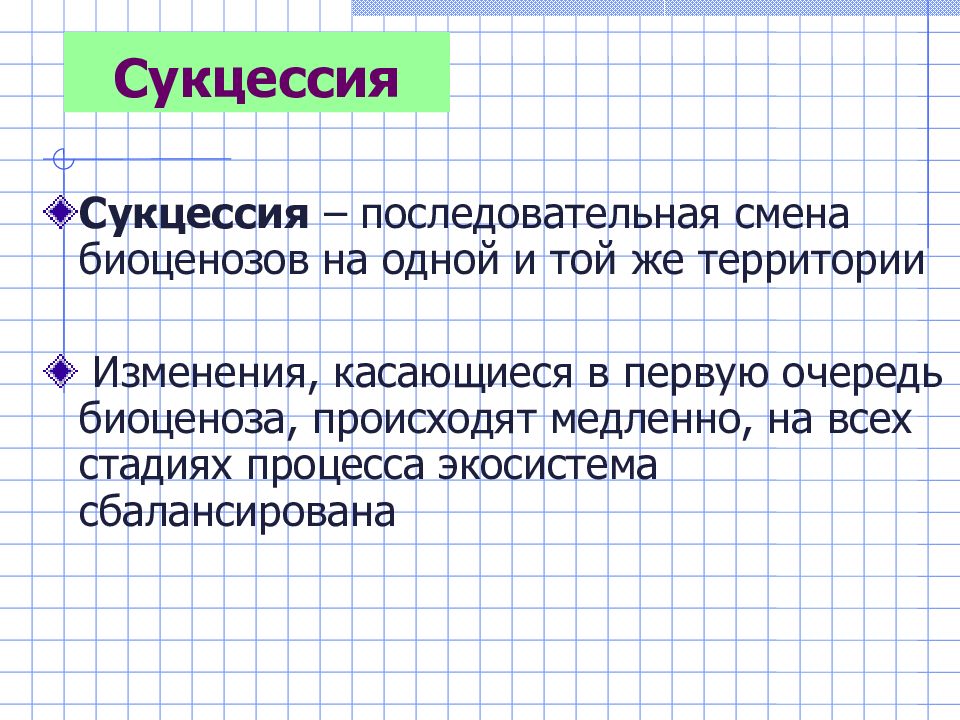 Сукцессия

Сукцессия – последовательная смена биоценозов на одной и той же территории

Изменения, касающиеся в первую очередь биоценоза, происходят медленно, на всех стадиях процесса экосистема сбалансирована